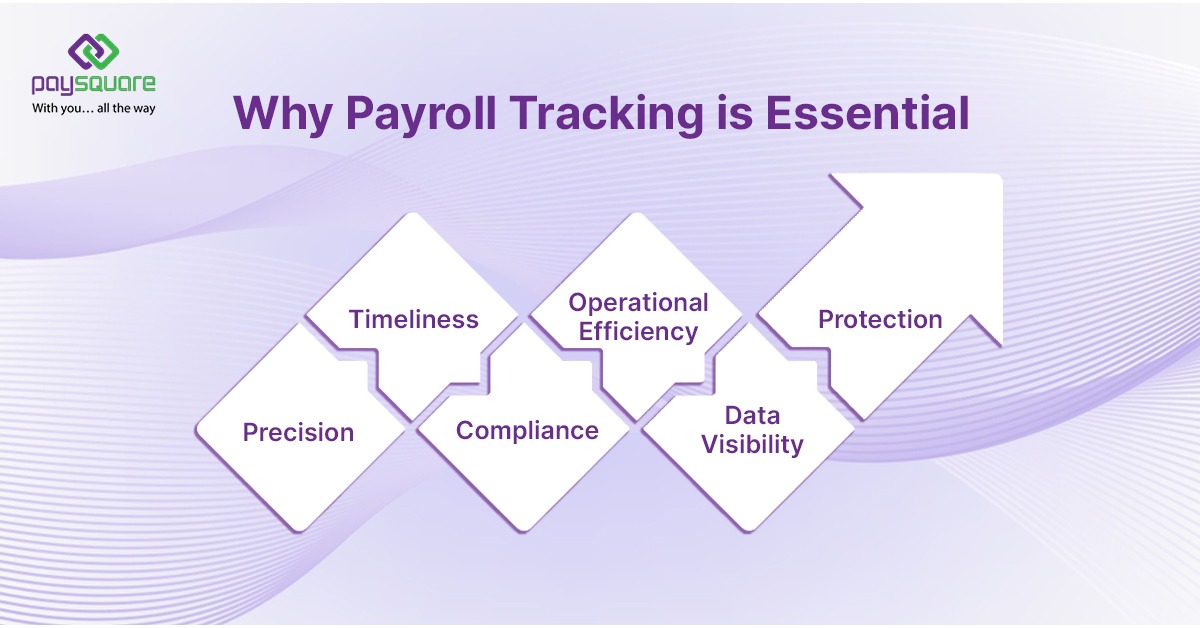 paysquare
With you... all the way

Why Payroll Tracking is Essential

Precision

Timeliness

Compliance

Operational Efficiency

Data Visibility

Protection